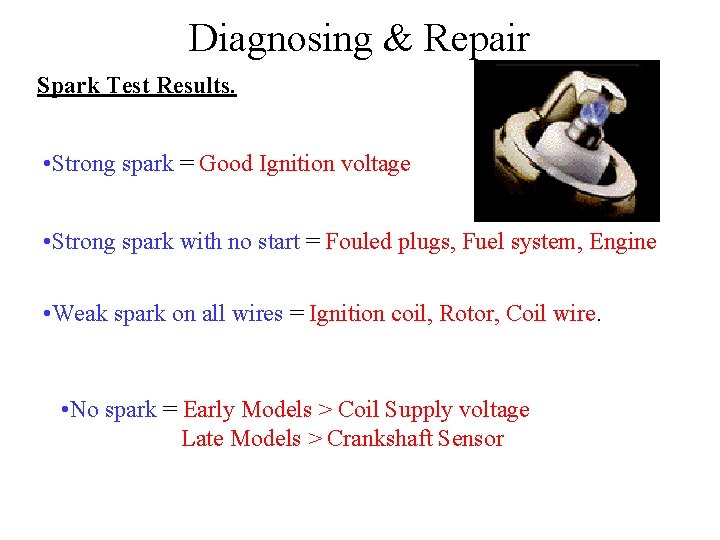 Diagnosing & Repair

Spark Test Results.

•Strong spark = Good Ignition voltage

•Strong spark with no start = Fouled plugs, Fuel system, Engine

•Weak spark on all wires = Ignition coil, Rotor, Coil wire.

•No spark = Early Models > Coil Supply voltage
Late Models > Crankshaft Sensor